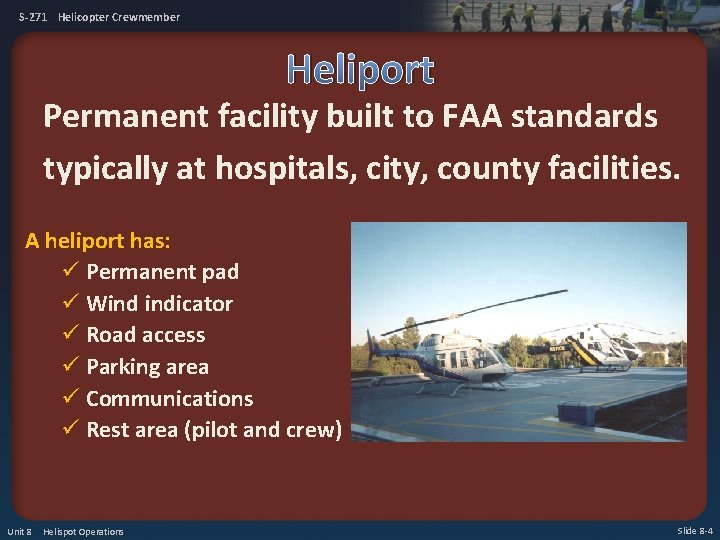 S-271 Helicopter Crewmember

Heliport

Permanent facility built to FAA standards typically at hospitals, city, county facilities.

A heliport has:
✓ Permanent pad
✓ Wind indicator
✓ Road access
✓ Parking area
✓ Communications
✓ Rest area (pilot and crew)

Unit 8 Helispot Operations

Slide 8-4